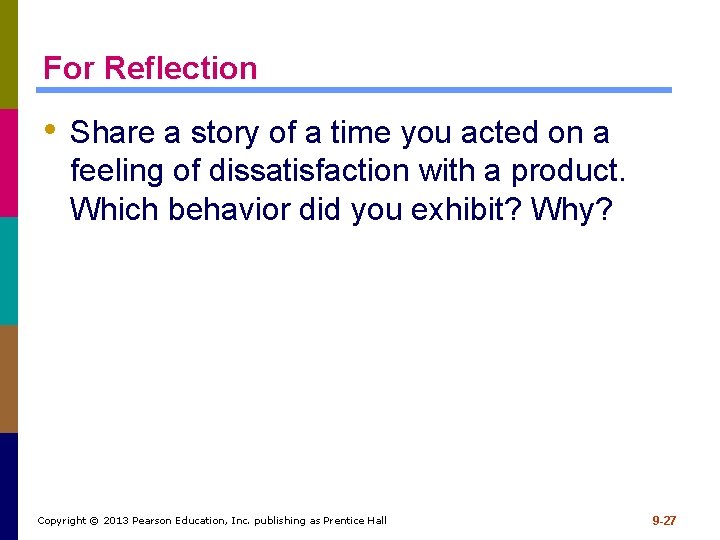 For Reflection

• Share a story of a time you acted on a feeling of dissatisfaction with a product. Which behavior did you exhibit? Why?

Copyright © 2013 Pearson Education, Inc. publishing as Prentice Hall

9-27